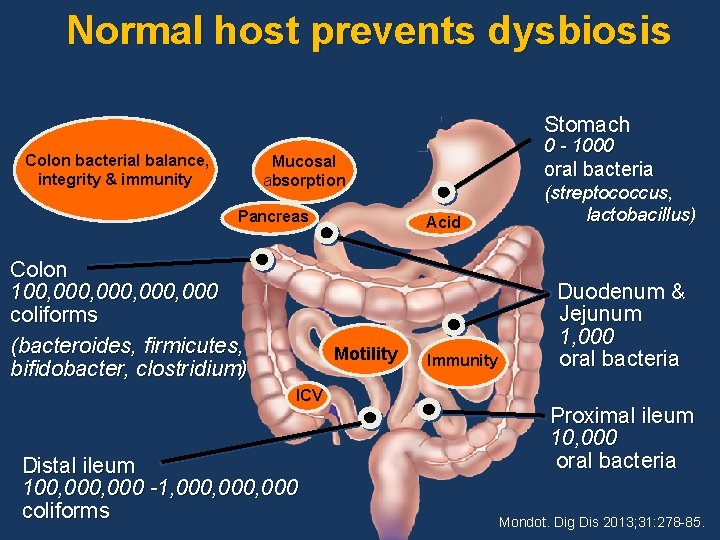 Normal host prevents dysbiosis

Colon bacterial balance, integrity & immunity

Mucosal absorption

Pancreas

Acid

Stomach
0 - 1000
oral bacteria
(streptococcus, lactobacillus)

Colon
100,000,000,000,000
coliforms
(bacteroides, firmicutes, bifidobacter, clostridium)

Duodenum & Jejunum
1,000
oral bacteria

Motility

Immunity

ICV

Proximal ileum
10,000
oral bacteria

Distal ileum
100,000,000 -1,000,000,000
coliforms

Mondot. Dig Dis 2013;31:278-85.